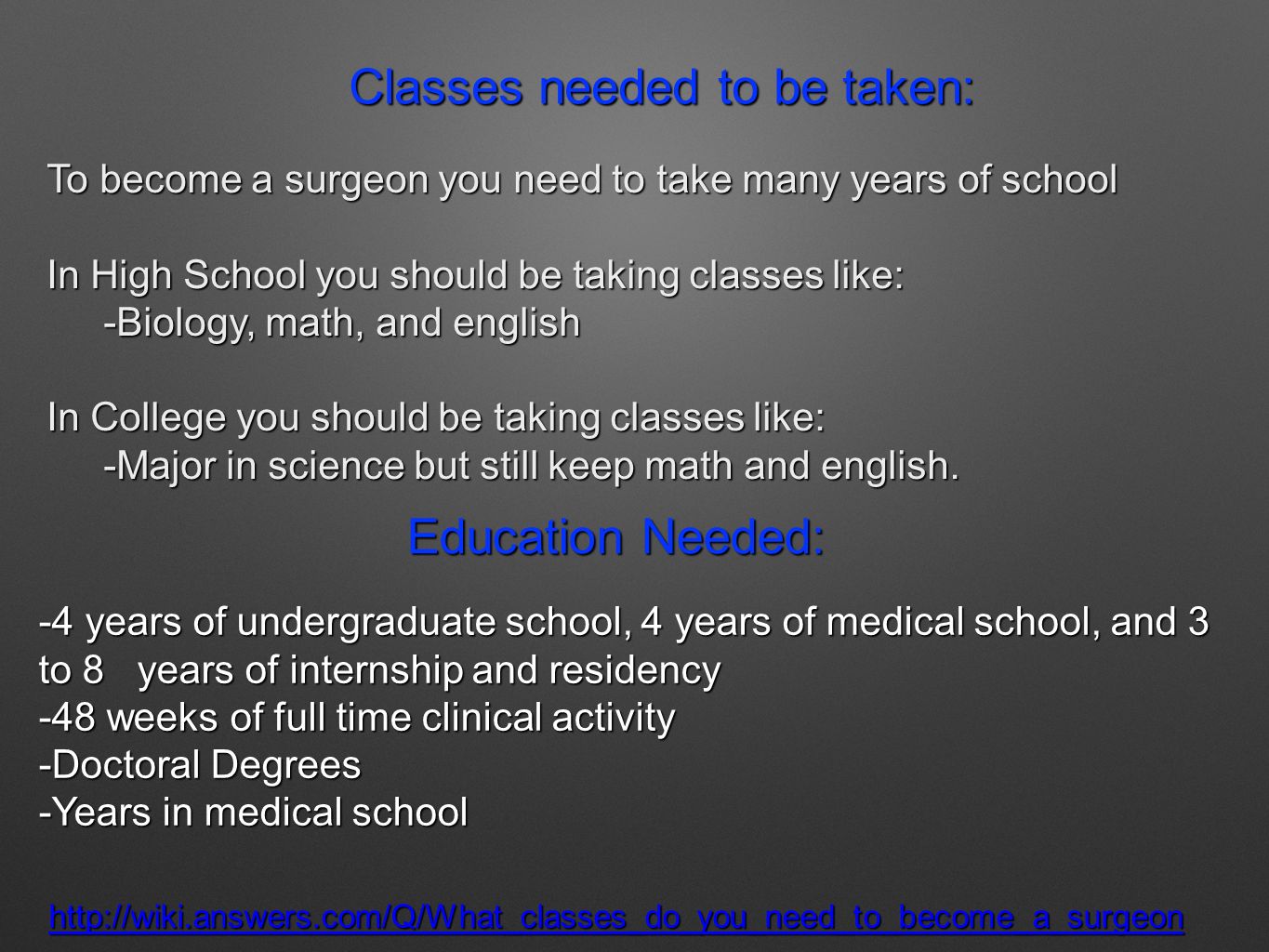 Classes needed to be taken:

To become a surgeon you need to take many years of school

In High School you should be taking classes like:
-Biology, math, and english

In College you should be taking classes like:
-Major in science but still keep math and english.

Education Needed:

-4 years of undergraduate school, 4 years of medical school, and 3 to 8 years of internship and residency
-48 weeks of full time clinical activity
-Doctoral Degrees
-Years in medical school

http://wiki.answers.com/Q/What_classes_do_you_need_to_become_a_surgeon